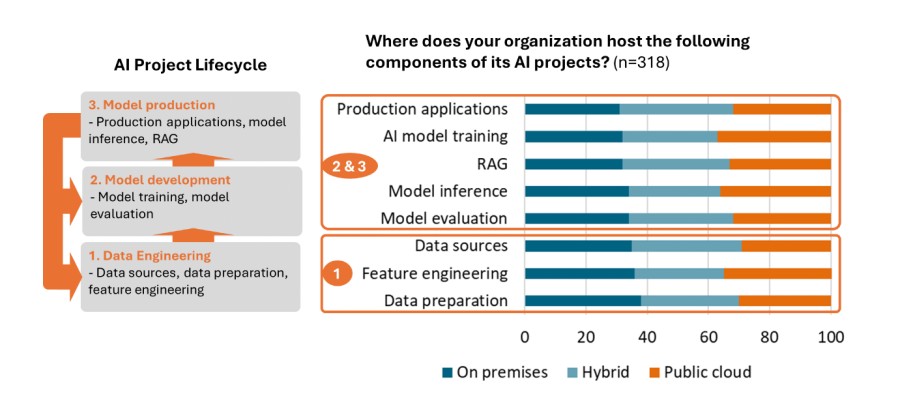 AI Project Lifecycle

3. Model production
- Production applications, model inference, RAG

2. Model development
- Model training, model evaluation

1. Data Engineering
- Data sources, data preparation, feature engineering

Where does your organization host the following components of its AI projects? (n=318)

2 & 3

Production applications
AI model training
RAG
Model inference
Model evaluation

1

Data sources
Feature engineering
Data preparation

0 20 40 60 80 100

On premises Hybrid Public cloud